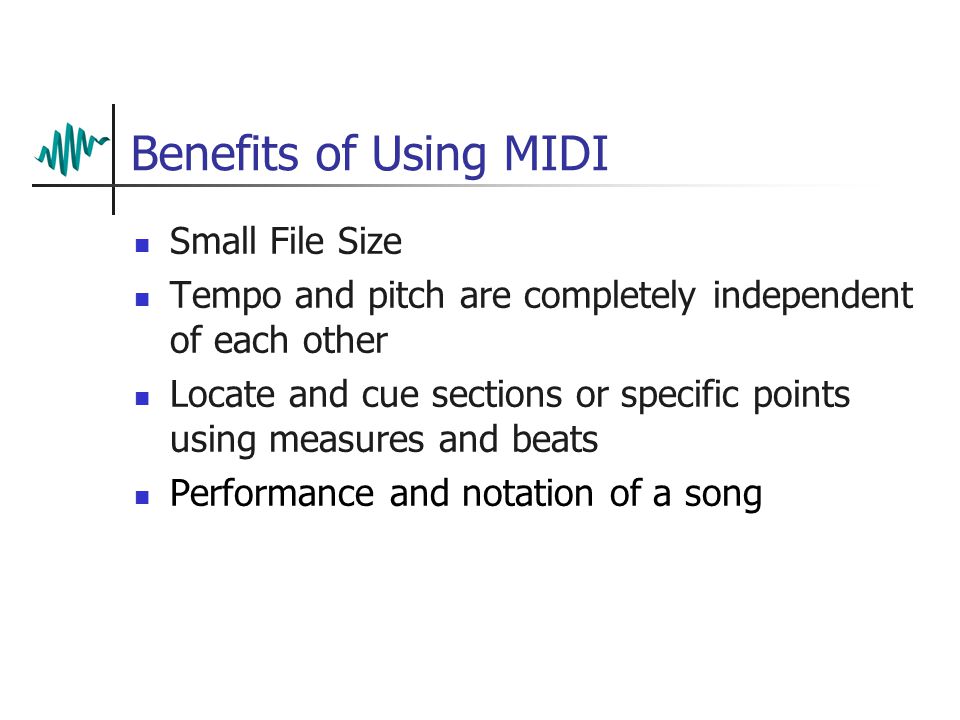 Benefits of Using MIDI

- Small File Size
- Tempo and pitch are completely independent of each other
- Locate and cue sections or specific points using measures and beats
- Performance and notation of a song